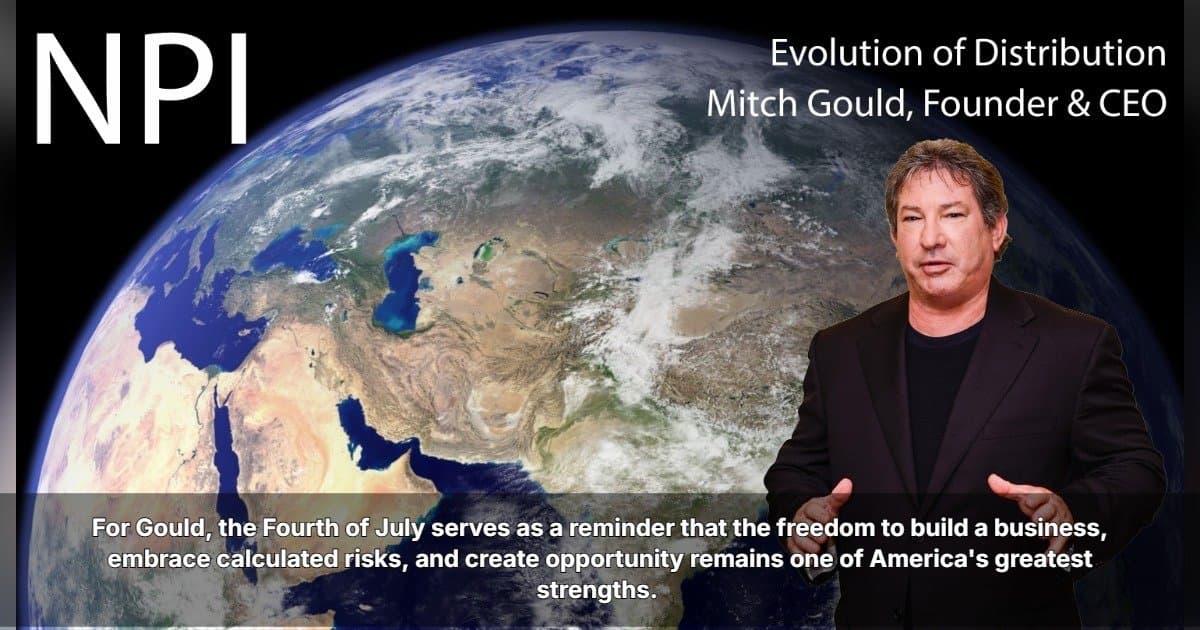 NPI

Evolution of Distribution
Mitch Gould, Founder & CEO

For Gould, the Fourth of July serves as a reminder that the freedom to build a business, embrace calculated risks, and create opportunity remains one of America's greatest strengths.